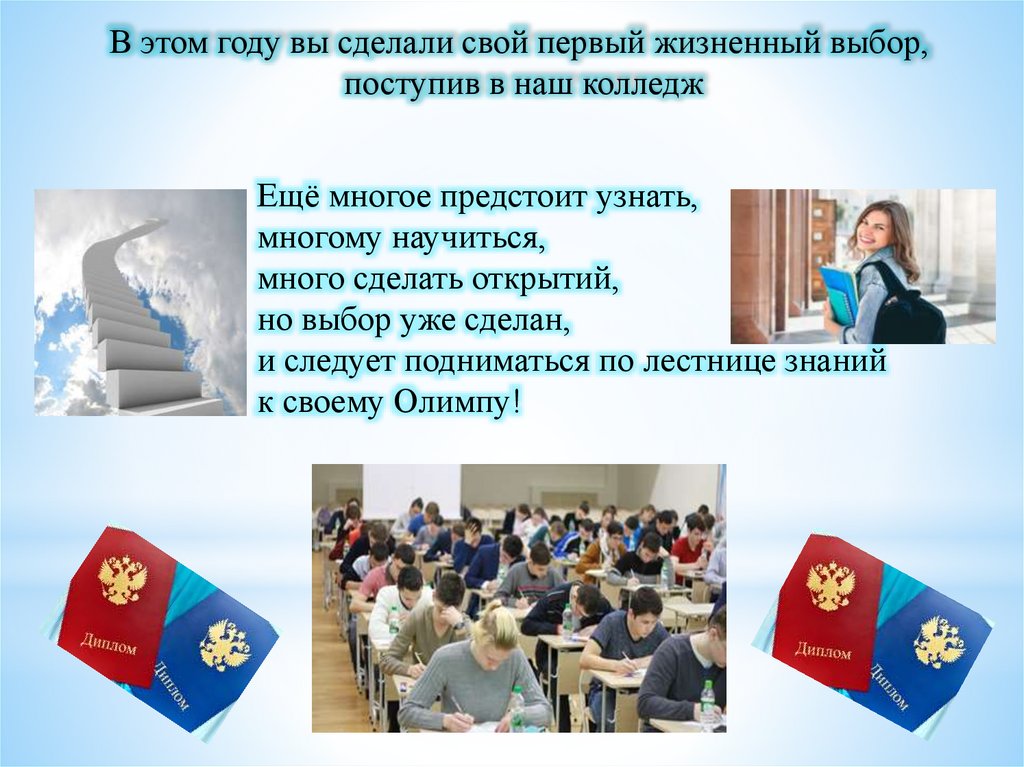 В этом году вы сделали свой первый жизненный выбор, поступив в наш колледж

Ещё многое предстоит узнать,
многому научиться,
много сделать открытий,
но выбор уже сделан,
и следует подниматься по лестнице знаний
к своему Олимпу!

Диплом

Диплом

Диплом

Диплом